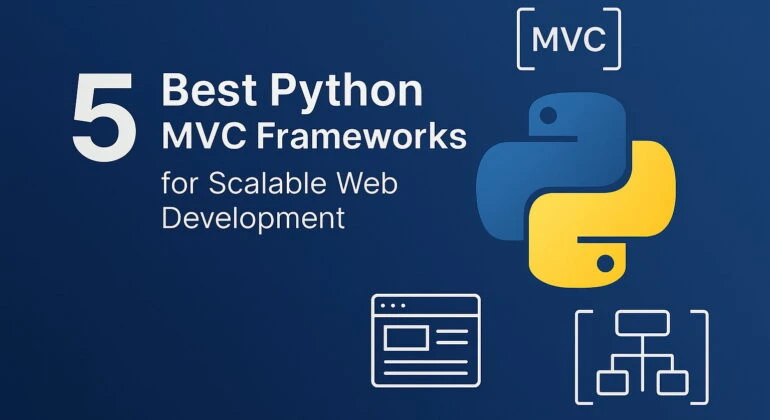 MVC

5 Best Python MVC Frameworks for Scalable Web Development